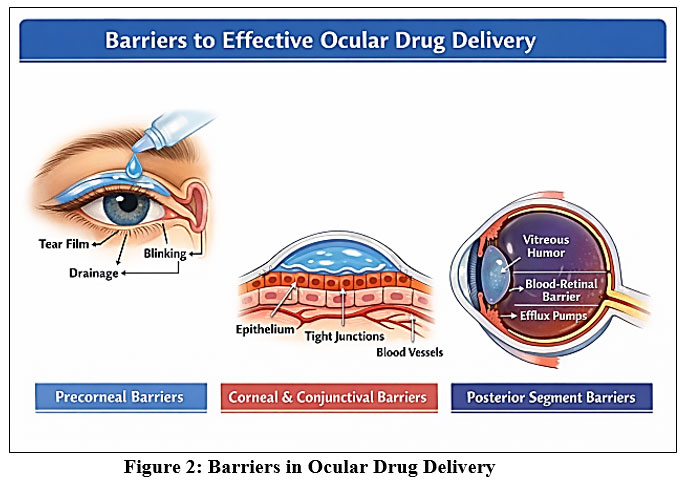 Barriers to Effective Ocular Drug Delivery

Tear Film

Blinking

Drainage

Epithelium

Tight Junctions

Blood Vessels

Vitreous Humor

Blood-Retinal Barrier

Efflux Pumps

Precorneal Barriers

Corneal & Conjunctival Barriers

Posterior Segment Barriers

Figure 2: Barriers in Ocular Drug Delivery